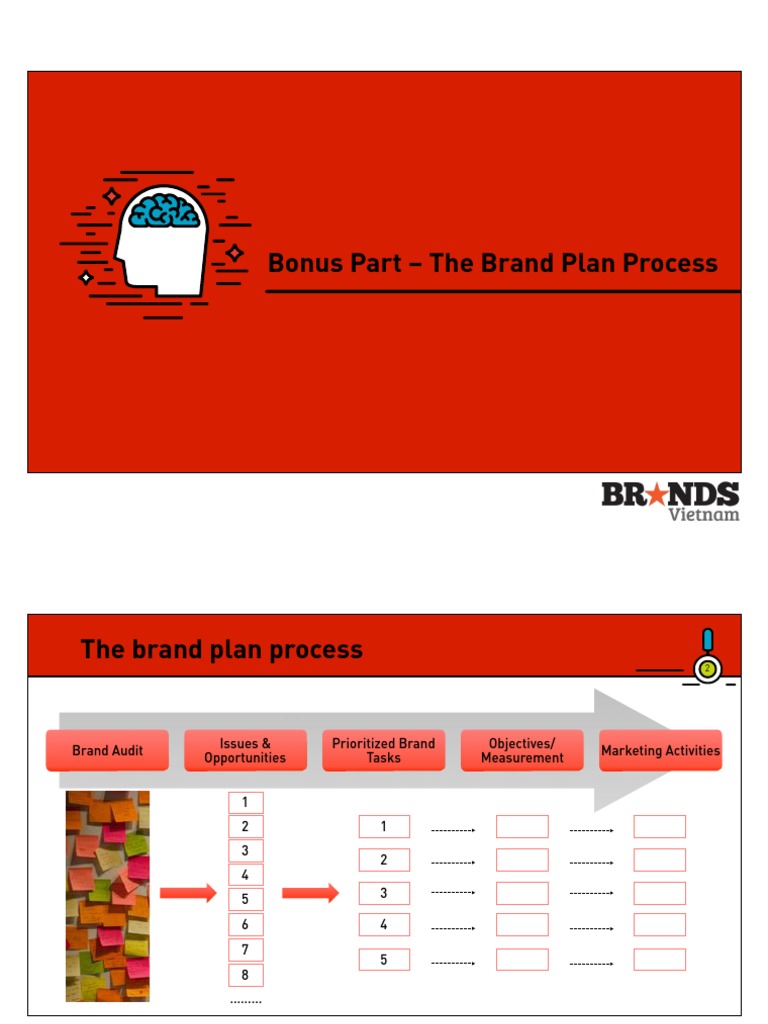 Bonus Part – The Brand Plan Process

BR★NDS Vietnam

The brand plan process

2

Brand Audit

Issues & Opportunities

Prioritized Brand Tasks

Objectives/ Measurement

Marketing Activities

1
2
3
4
5
6
7
8
.........

1
2
3
4
5